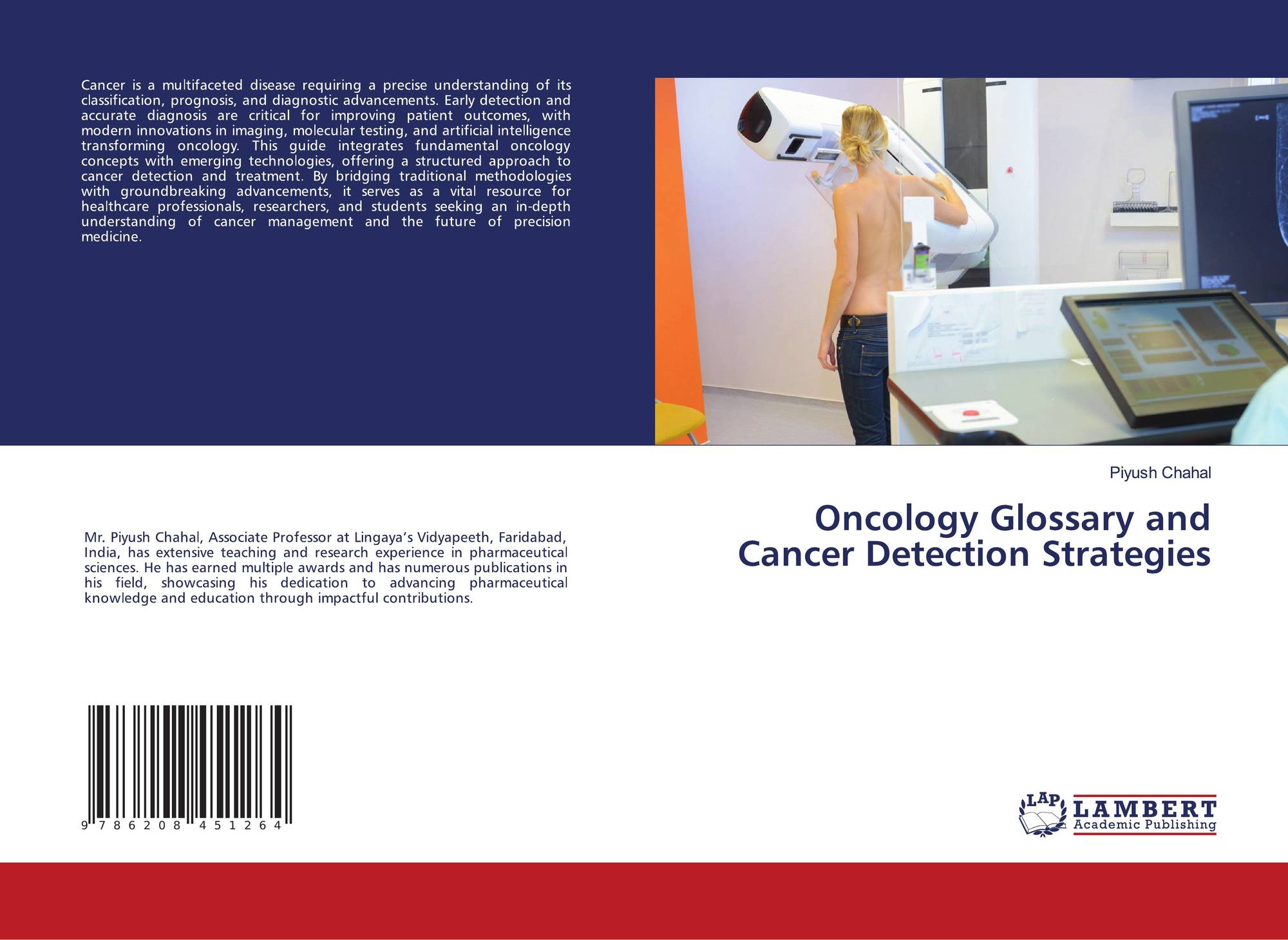 Cancer is a multifaceted disease requiring a precise understanding of its classification, prognosis, and diagnostic advancements. Early detection and accurate diagnosis are critical for improving patient outcomes, with modern innovations in imaging, molecular testing, and artificial intelligence transforming oncology. This guide integrates fundamental oncology concepts with emerging technologies, offering a structured approach to cancer detection and treatment. By bridging traditional methodologies with groundbreaking advancements, it serves as a vital resource for healthcare professionals, researchers, and students seeking an in-depth understanding of cancer management and the future of precision medicine.

Piyush Chahal

Oncology Glossary and Cancer Detection Strategies

Mr. Piyush Chahal, Associate Professor at Lingaya's Vidyapeeth, Faridabad, India, has extensive teaching and research experience in pharmaceutical sciences. He has earned multiple awards and has numerous publications in his field, showcasing his dedication to advancing pharmaceutical knowledge and education through impactful contributions.

9 786208 451264

LAP LAMBERT Academic Publishing